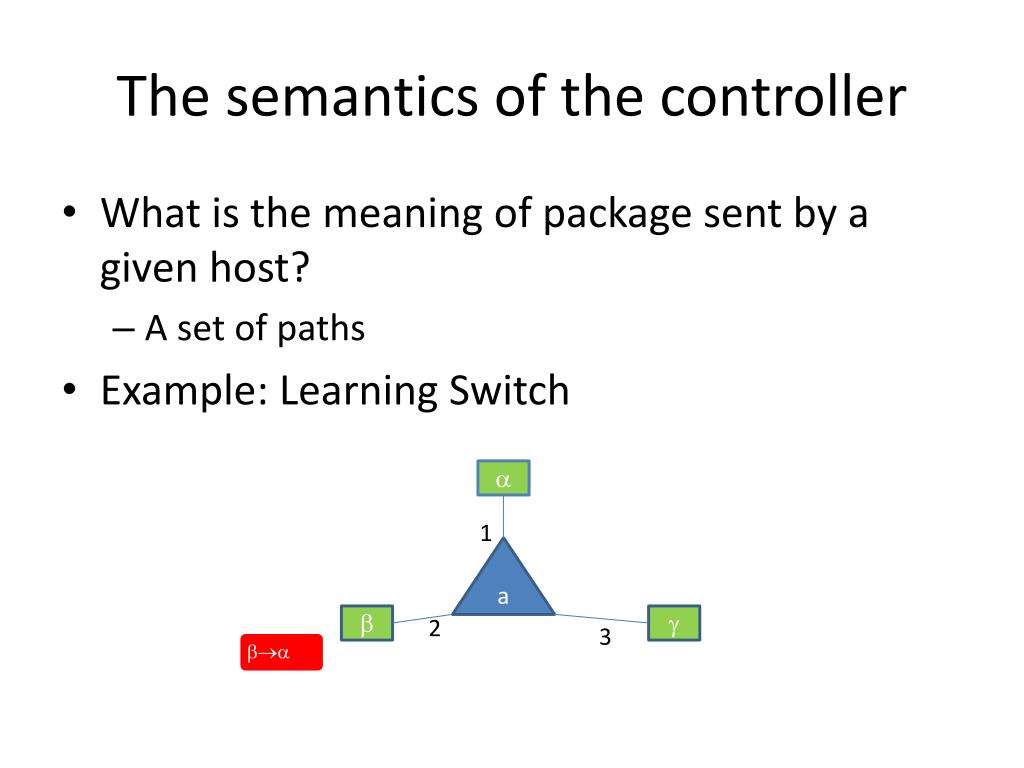 The semantics of the controller

• What is the meaning of package sent by a given host?
– A set of paths
• Example: Learning Switch

$\alpha$

1

a

$\beta$

2

3

$\gamma$

$\beta \rightarrow \alpha$